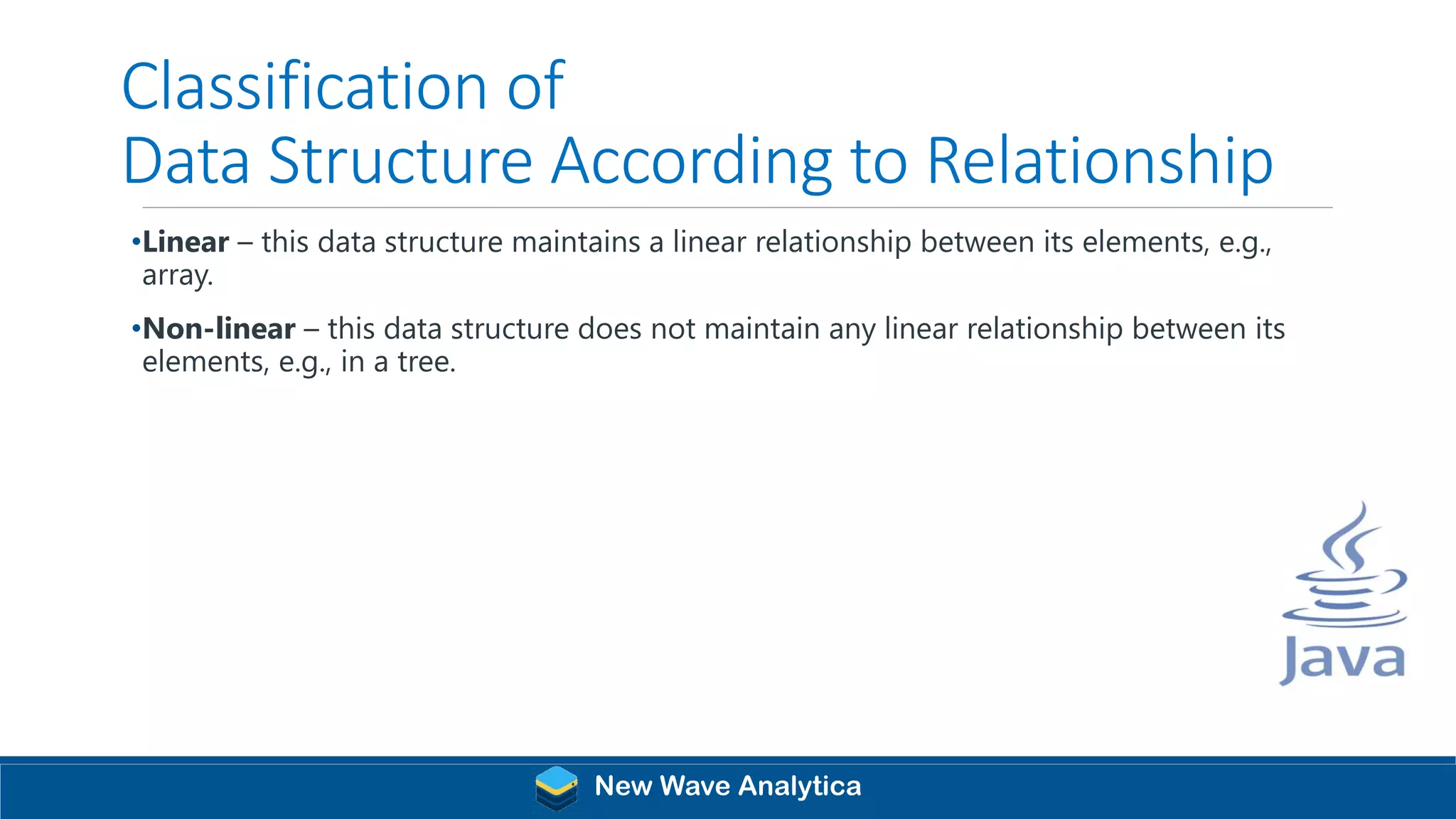 Classification of
Data Structure According to Relationship

•Linear – this data structure maintains a linear relationship between its elements, e.g., array.

•Non-linear – this data structure does not maintain any linear relationship between its elements, e.g., in a tree.

Java

New Wave Analytica